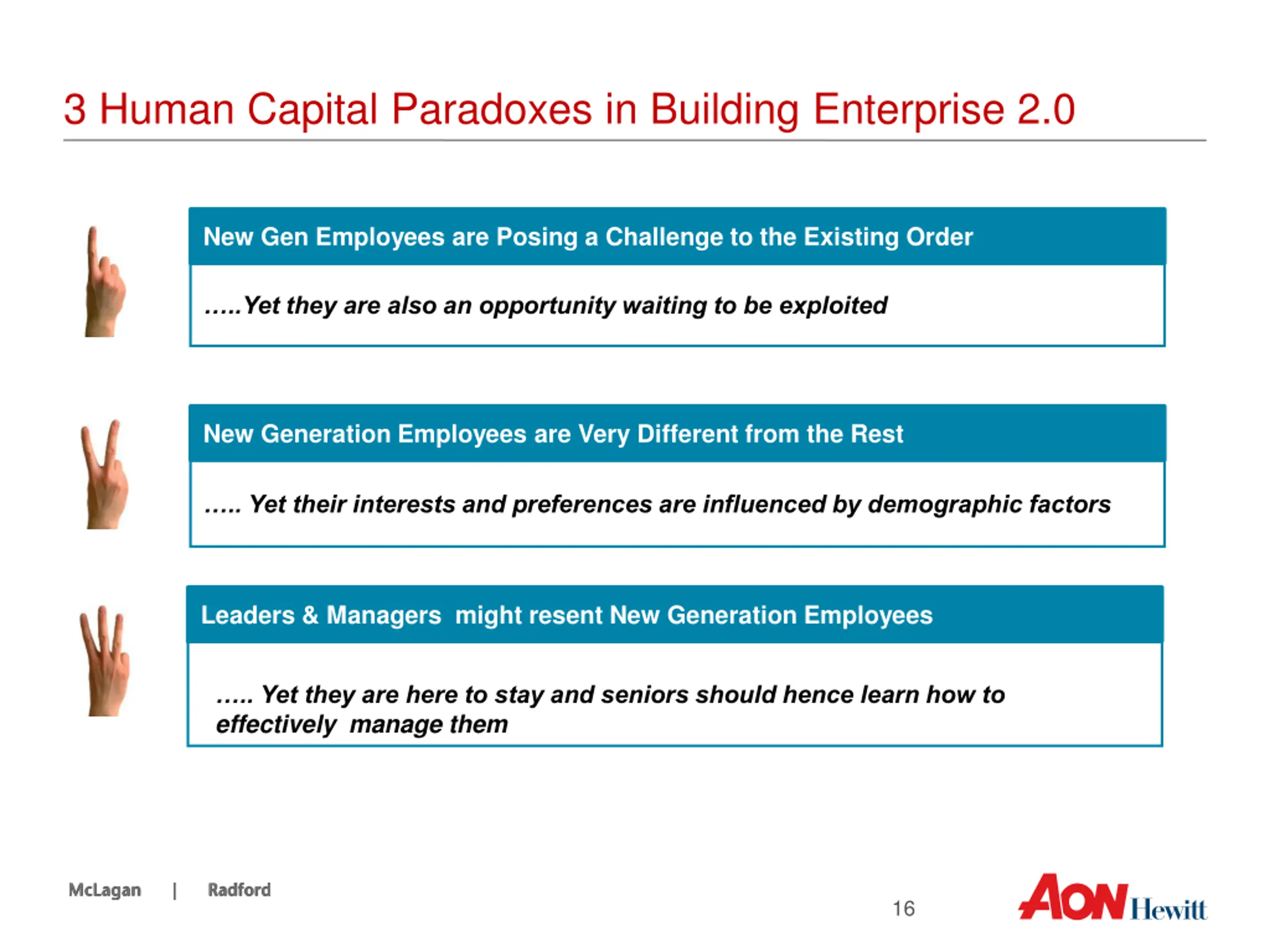 3 Human Capital Paradoxes in Building Enterprise 2.0

New Gen Employees are Posing a Challenge to the Existing Order

…..Yet they are also an opportunity waiting to be exploited

New Generation Employees are Very Different from the Rest

….. Yet their interests and preferences are influenced by demographic factors

Leaders & Managers might resent New Generation Employees

….. Yet they are here to stay and seniors should hence learn how to effectively manage them

McLagan | Radford

16

AON Hewitt